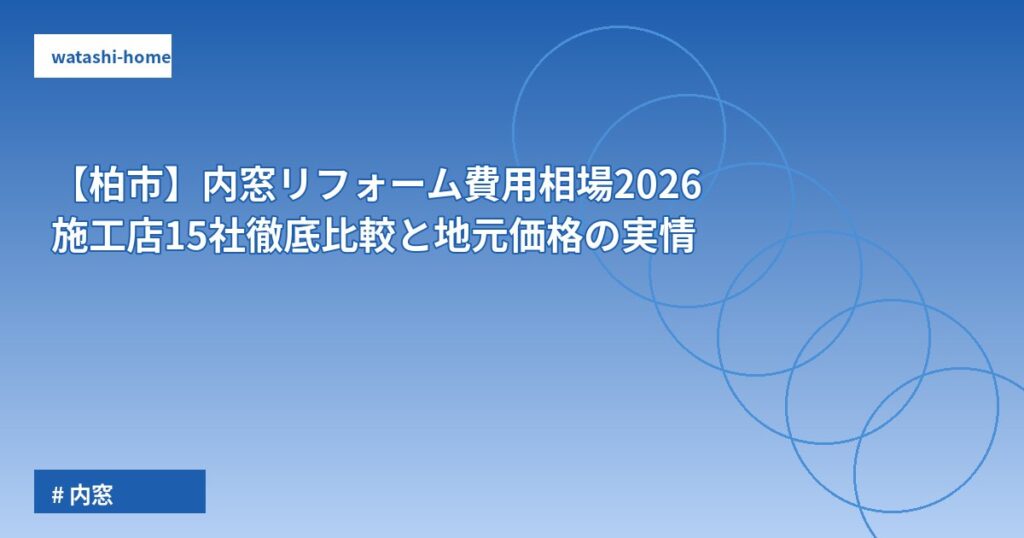 watashi-home

【柏市】内窓リフォーム費用相場2026
施工店15社徹底比較と地元価格の実情

# 内窓